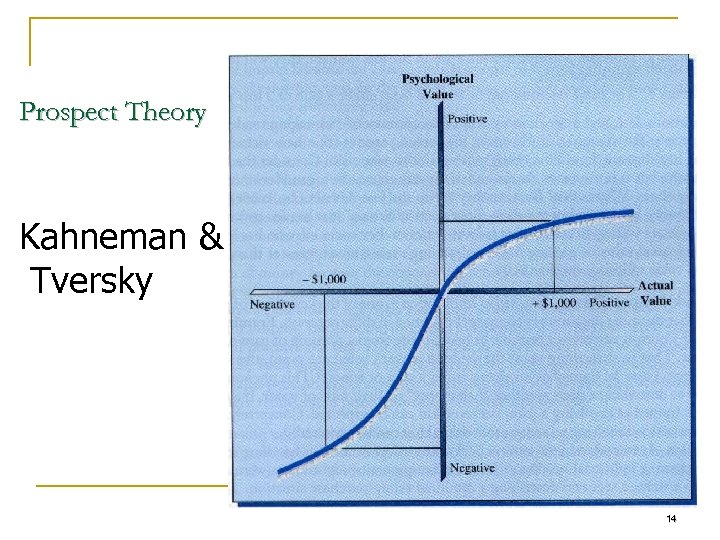 Prospect Theory

Kahneman & Tversky

Psychological Value

Positive

– $1,000

Negative

+ $1,000

Positive

Actual Value

Negative

14